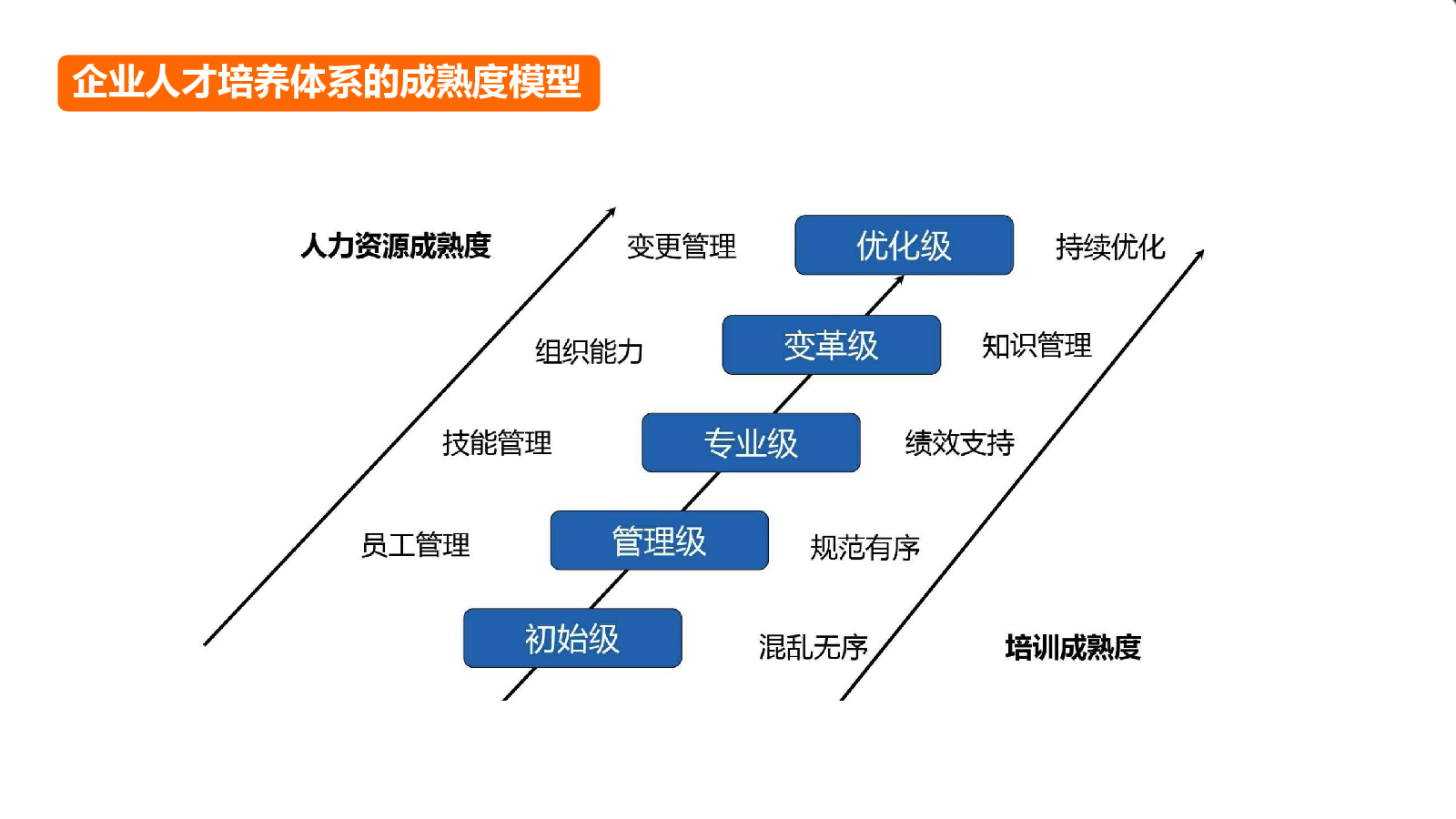 企业人才培养体系的成熟度模型

人力资源成熟度

变更管理

优化级

持续优化

组织能力

变革级

知识管理

技能管理

专业级

绩效支持

员工管理

管理级

规范有序

初始级

混乱无序

培训成熟度